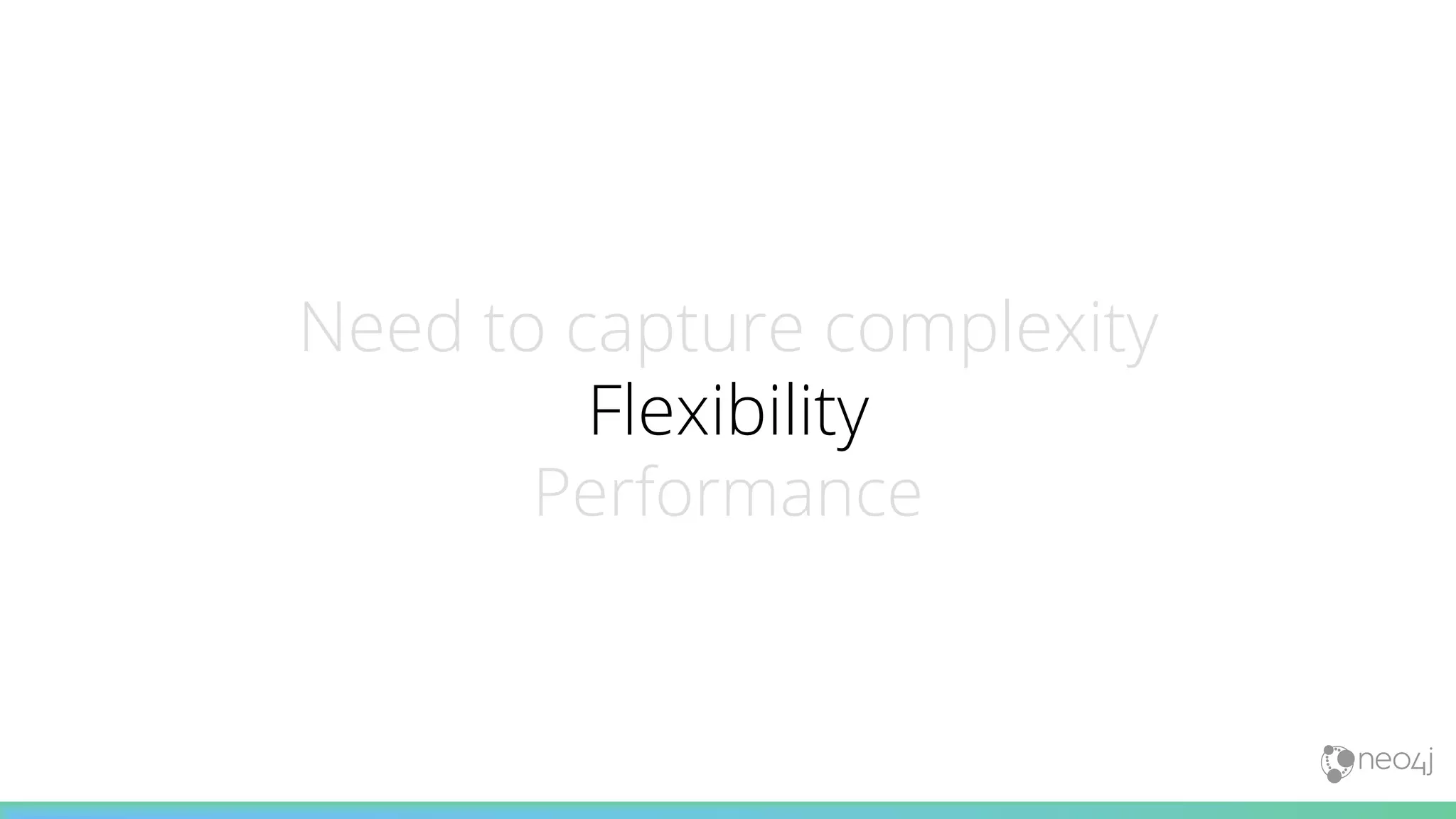 Need to capture complexity
Flexibility
Performance

neo4j